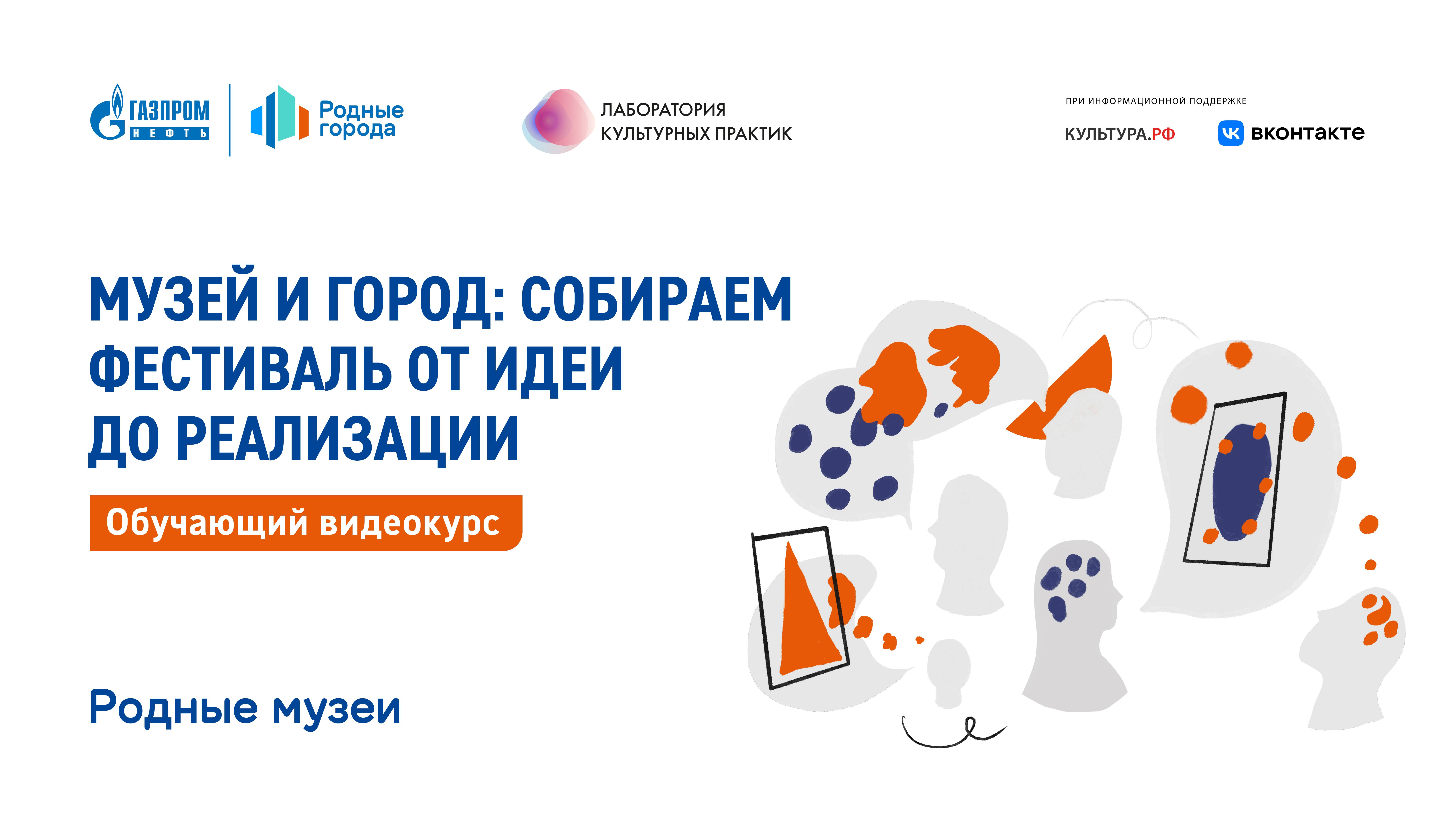 ГАЗПРОМ НЕФТЬ

Родные города

ЛАБОРАТОРИЯ КУЛЬТУРНЫХ ПРАКТИК

ПРИ ИНФОРМАЦИОННОЙ ПОДДЕРЖКЕ

КУЛЬТУРА.РФ

ВКОНТАКТЕ

МУЗЕЙ И ГОРОД: СОБИРАЕМ ФЕСТИВАЛЬ ОТ ИДЕИ ДО РЕАЛИЗАЦИИ

Обучающий видеокурс

Родные музеи